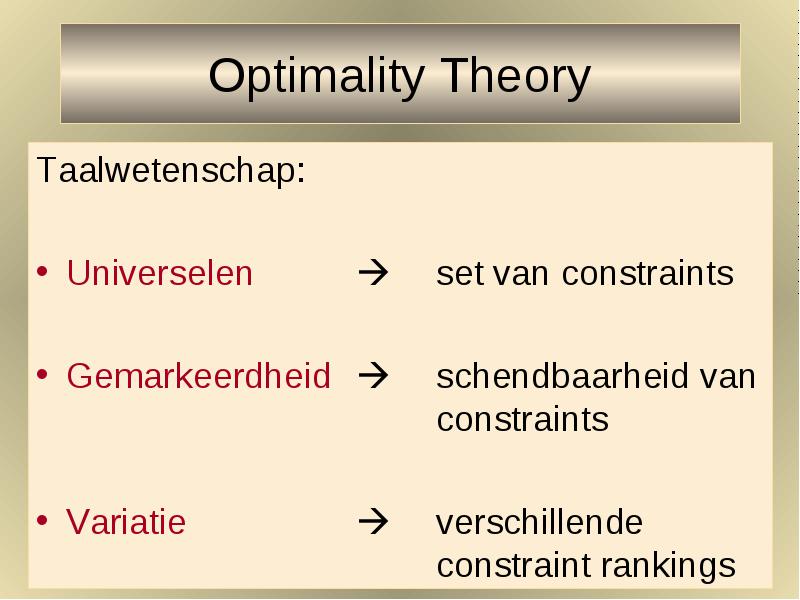 Optimality Theory

Taalwetenschap:

• Universelen → set van constraints

• Gemarkeerdheid → schendbaarheid van constraints

• Variatie → verschillende constraint rankings